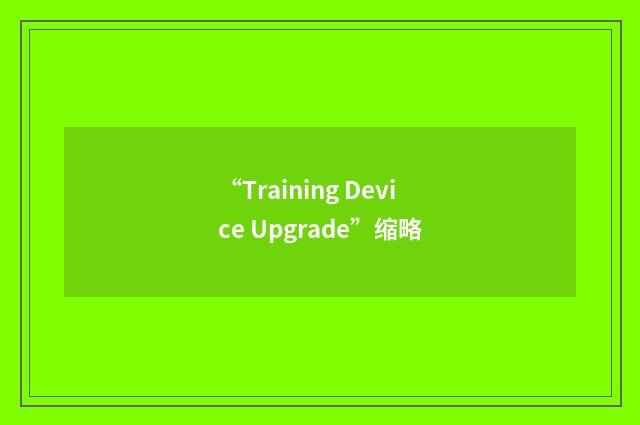 “Training Device Upgrade”缩略